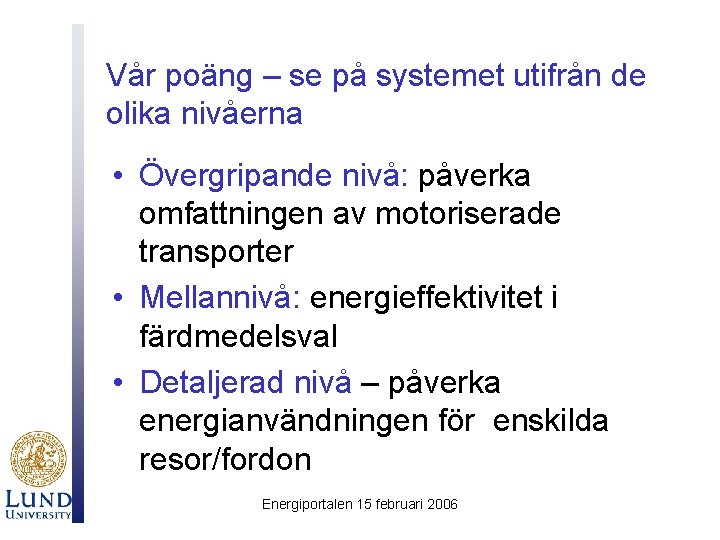 Vår poäng – se på systemet utifrån de olika nivåerna

• Övergripande nivå: påverka omfattningen av motoriserade transporter
• Mellannivå: energieffektivitet i färdmedelsval
• Detaljerad nivå – påverka energianvändningen för enskilda resor/fordon

LUND UNIVERSITY

Energiportalen 15 februari 2006